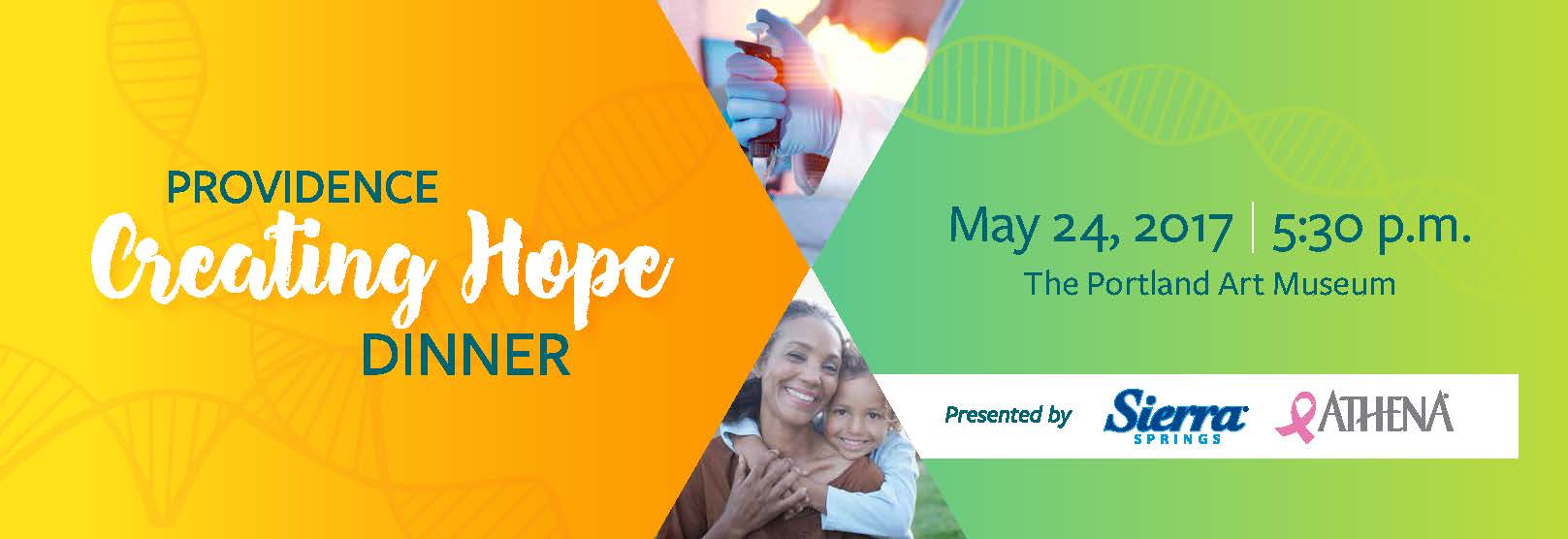 PROVIDENCE
Creating Hope
DINNER

May 24, 2017 | 5:30 p.m.
The Portland Art Museum

Presented by Sierra SPRINGS ATHENA